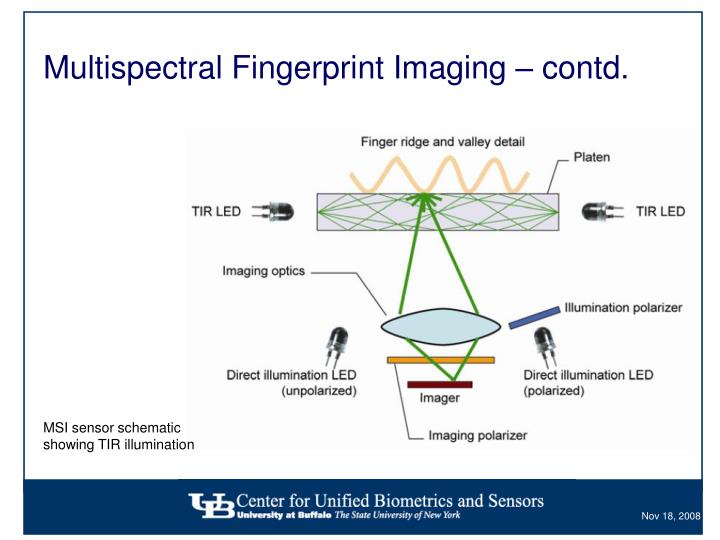 Multispectral Fingerprint Imaging – contd.

Finger ridge and valley detail

Platen

TIR LED

TIR LED

Imaging optics

Illumination polarizer

Direct illumination LED (unpolarized)

Direct illumination LED (polarized)

Imager

Imaging polarizer

MSI sensor schematic showing TIR illumination

UB Center for Unified Biometrics and Sensors
University at Buffalo The State University of New York

Nov 18, 2008